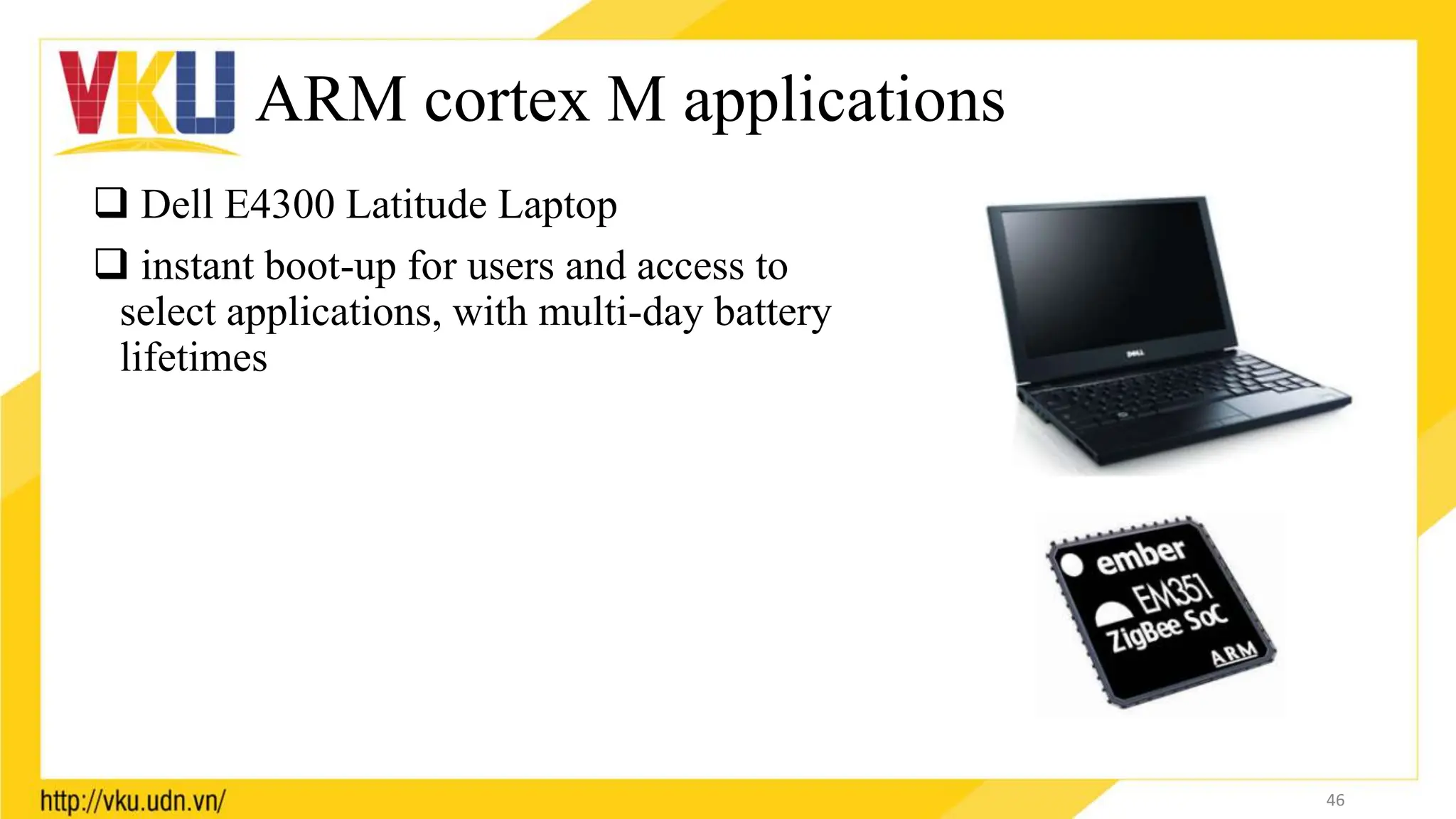 VKU ARM cortex M applications

❑ Dell E4300 Latitude Laptop

❑ instant boot-up for users and access to select applications, with multi-day battery lifetimes

DELL

ember
EM351
ZigBee SoC
ARM

http://vku.udn.vn/

46